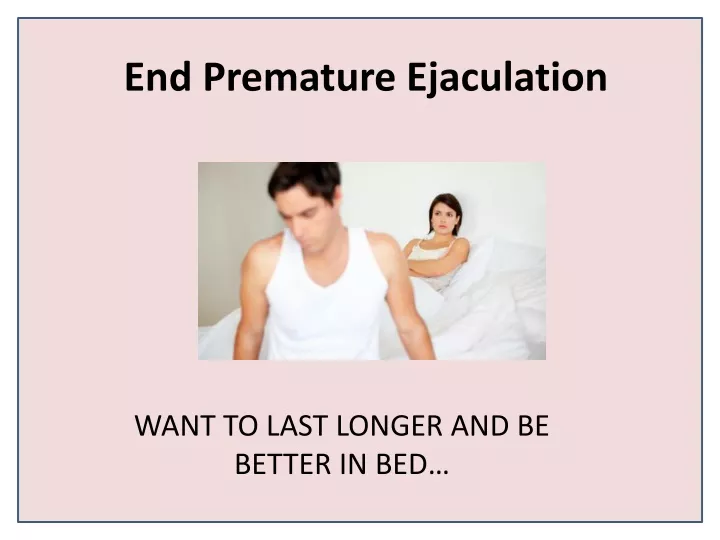 End Premature Ejaculation

WANT TO LAST LONGER AND BE BETTER IN BED…